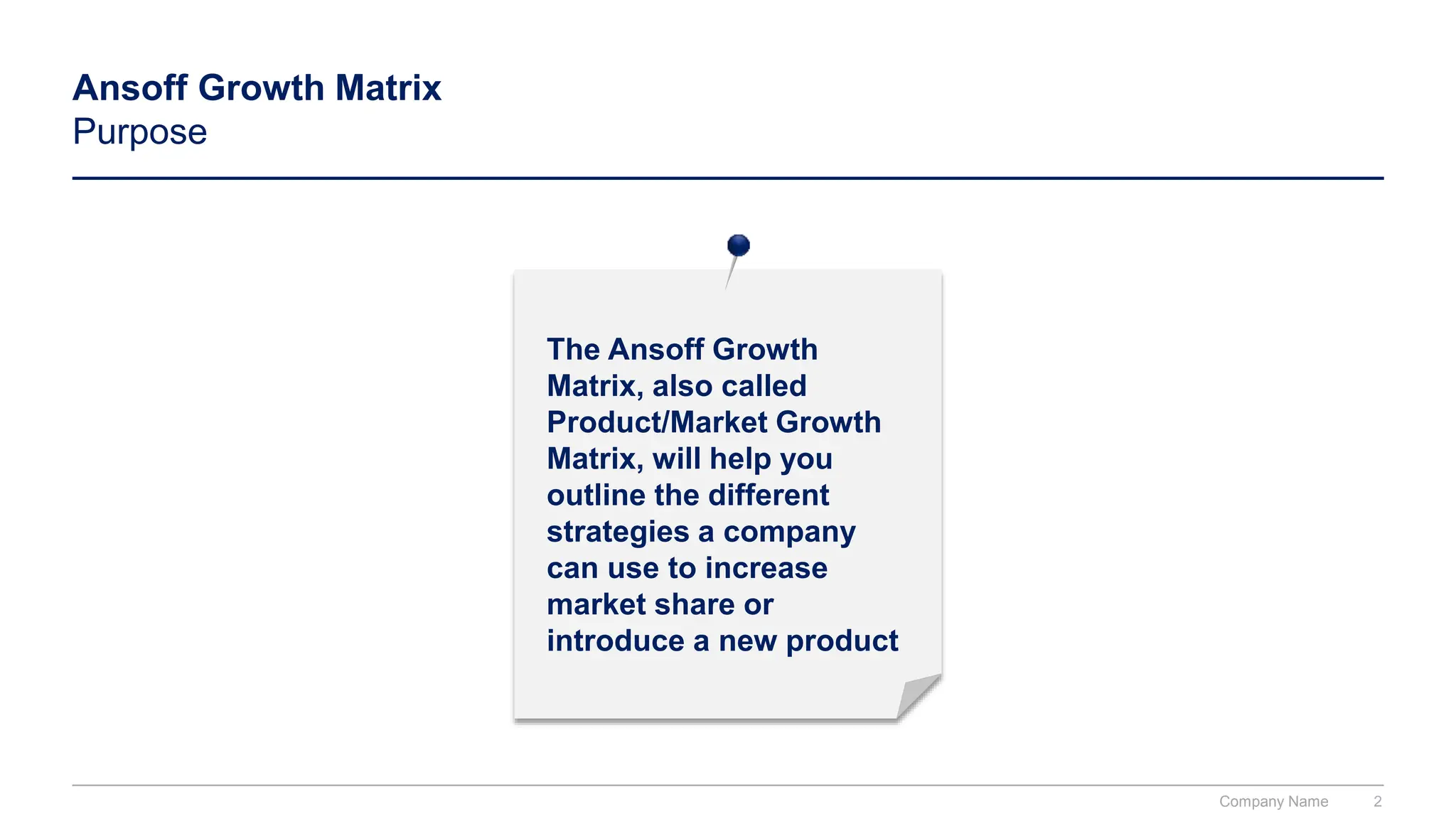 Ansoff Growth Matrix
Purpose

The Ansoff Growth Matrix, also called Product/Market Growth Matrix, will help you outline the different strategies a company can use to increase market share or introduce a new product

Company Name 2